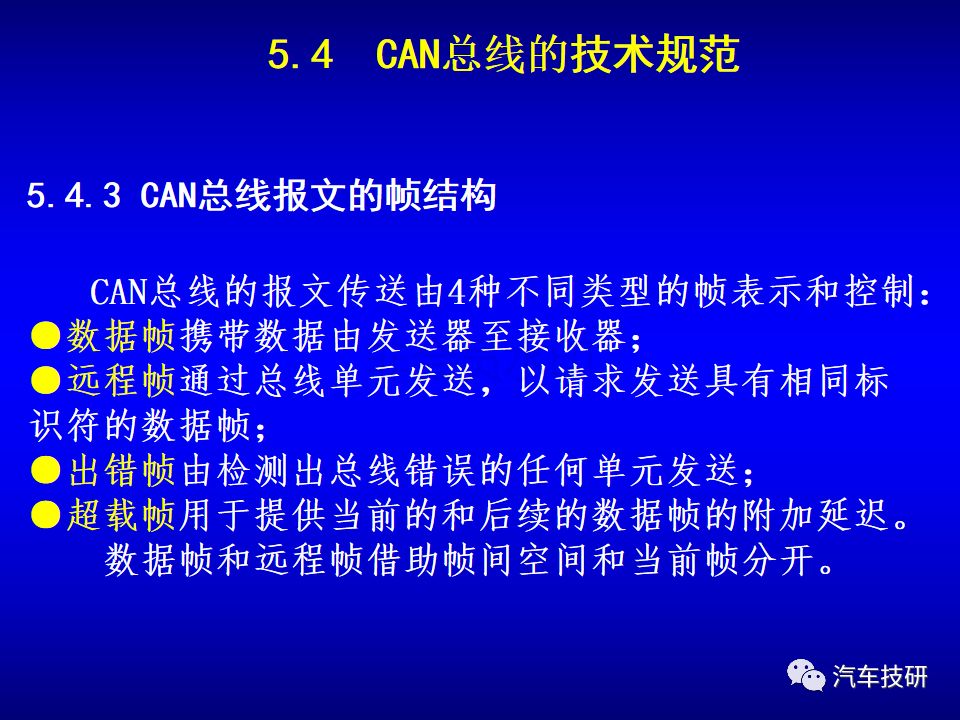 5.4 CAN总线的技术规范

5.4.3 CAN总线报文的帧结构

CAN总线的报文传送由4种不同类型的帧表示和控制：
●数据帧携带数据由发送器至接收器；
●远程帧通过总线单元发送，以请求发送具有相同标识符的数据帧；
●出错帧由检测出总线错误的任何单元发送；
●超载帧用于提供当前的和后续的数据帧的附加延迟。
数据帧和远程帧借助帧间空间和当前帧分开。

汽车技研